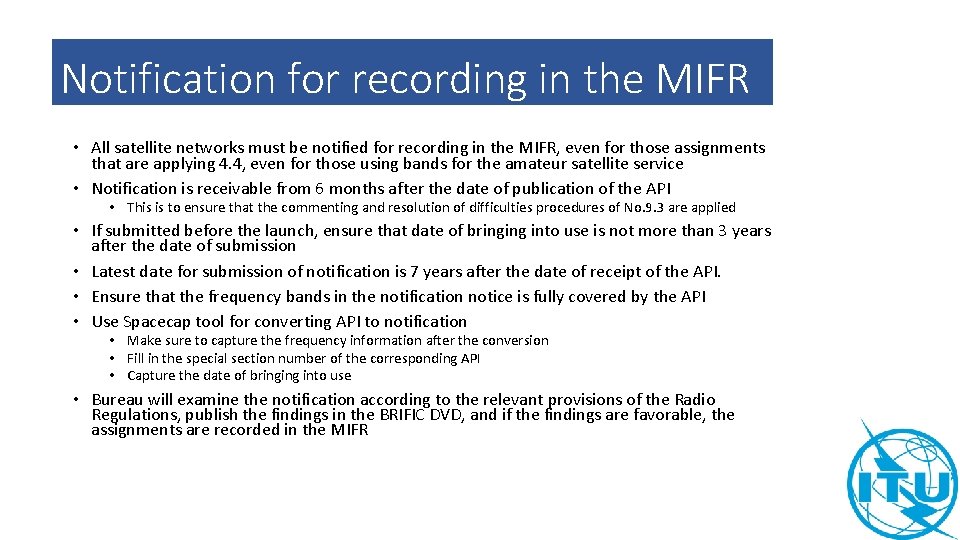 Notification for recording in the MIFR

• All satellite networks must be notified for recording in the MIFR, even for those assignments that are applying 4.4, even for those using bands for the amateur satellite service
• Notification is receivable from 6 months after the date of publication of the API
  • This is to ensure that the commenting and resolution of difficulties procedures of No.9.3 are applied
• If submitted before the launch, ensure that date of bringing into use is not more than 3 years after the date of submission
• Latest date for submission of notification is 7 years after the date of receipt of the API.
• Ensure that the frequency bands in the notification notice is fully covered by the API
• Use Spacecap tool for converting API to notification
  • Make sure to capture the frequency information after the conversion
  • Fill in the special section number of the corresponding API
  • Capture the date of bringing into use
• Bureau will examine the notification according to the relevant provisions of the Radio Regulations, publish the findings in the BRIFIC DVD, and if the findings are favorable, the assignments are recorded in the MIFR

ITU